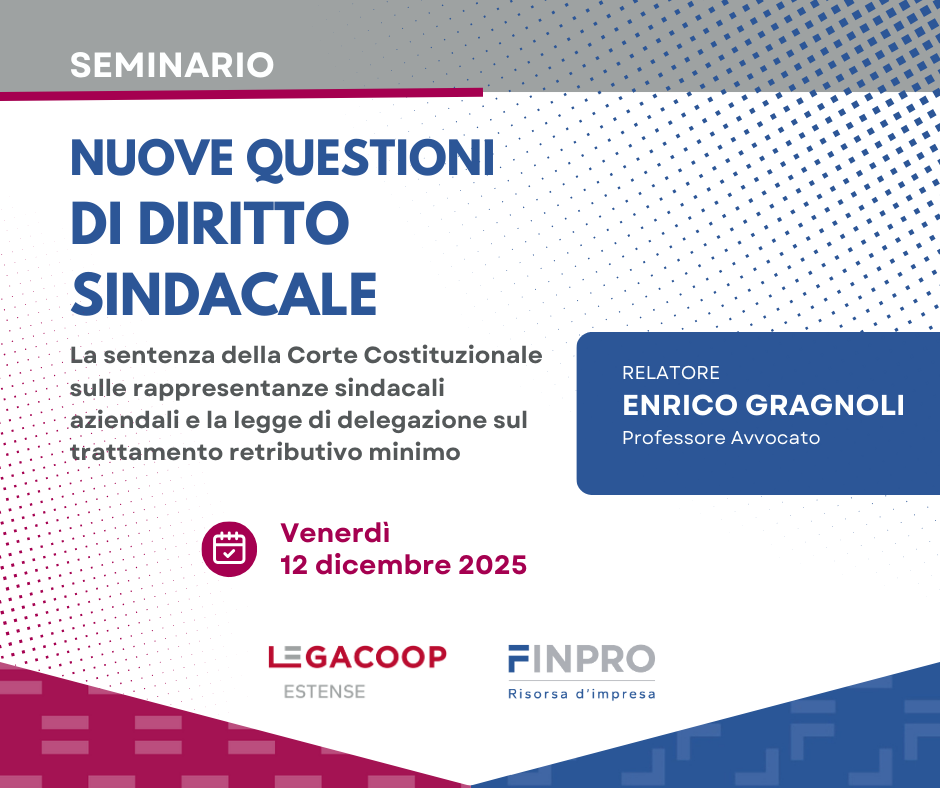 SEMINARIO

NUOVE QUESTIONI DI DIRITTO SINDACALE

La sentenza della Corte Costituzionale sulle rappresentanze sindacali aziendali e la legge di delegazione sul trattamento retributivo minimo

RELATORE
ENRICO GRAGNOLI
Professore Avvocato

Venerdì
12 dicembre 2025

LEGACOOP
ESTENSE

FINPRO
Risorsa d'impresa